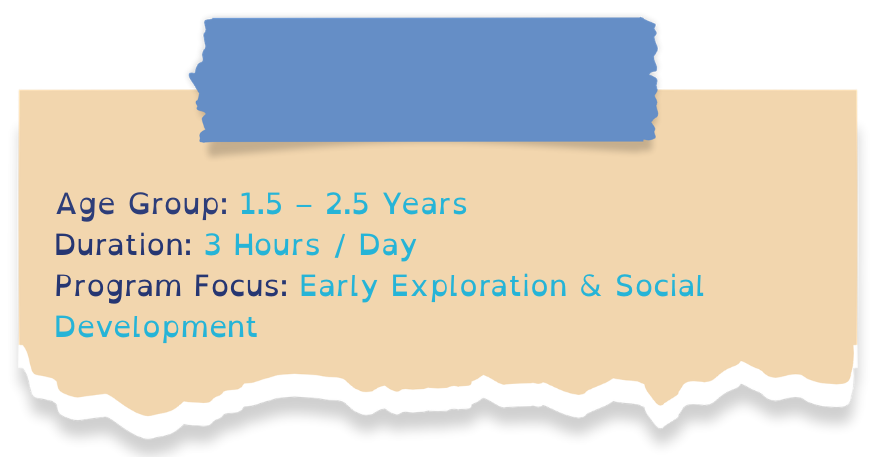 Age Group: 1.5 – 2.5 Years
Duration: 3 Hours / Day
Program Focus: Early Exploration & Social Development